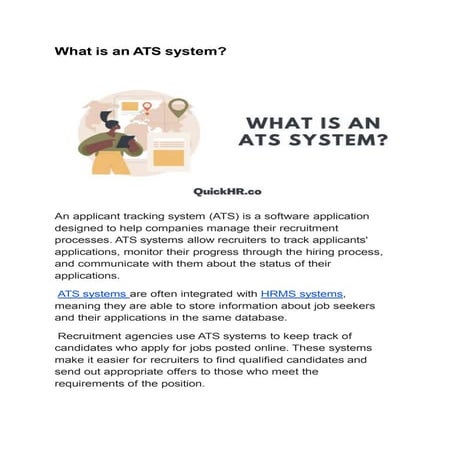 What is an ATS system?

WHAT IS AN ATS SYSTEM?

QuickHR.co

An applicant tracking system (ATS) is a software application designed to help companies manage their recruitment processes. ATS systems allow recruiters to track applicants' applications, monitor their progress through the hiring process, and communicate with them about the status of their applications.

ATS systems are often integrated with HRMS systems, meaning they are able to store information about job seekers and their applications in the same database.

Recruitment agencies use ATS systems to keep track of candidates who apply for jobs posted online. These systems make it easier for recruiters to find qualified candidates and send out appropriate offers to those who meet the requirements of the position.